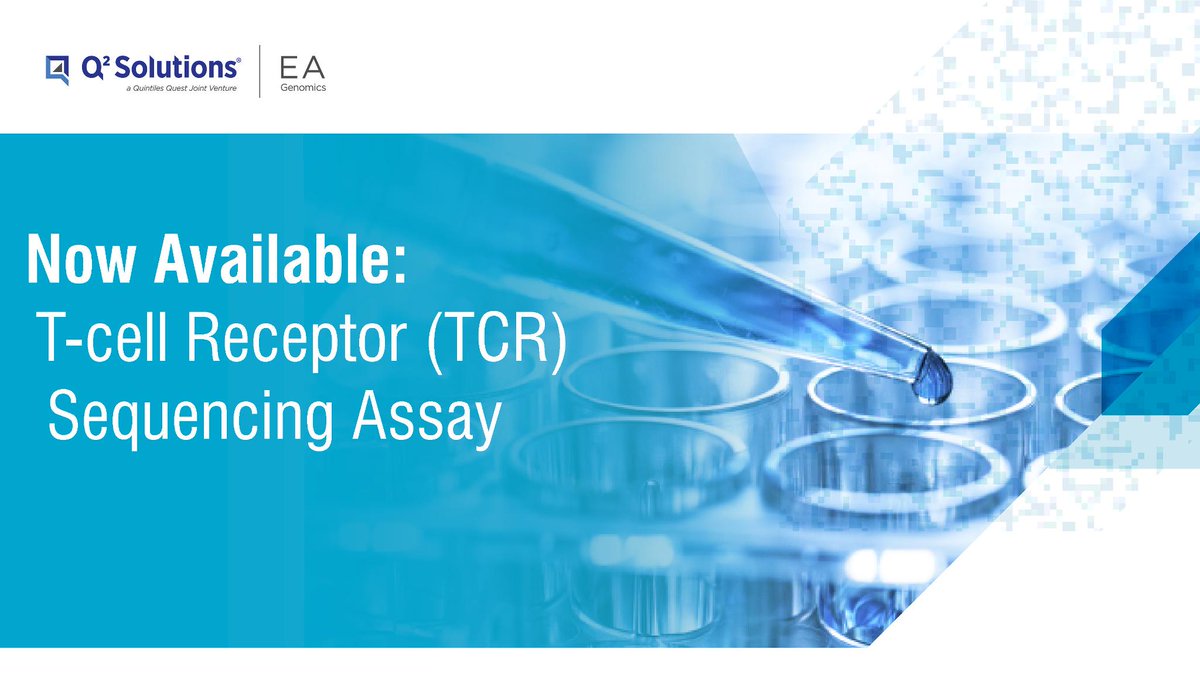 Q² Solutions®
a Quintiles Quest Joint Venture

EA
Genomics

Now Available:
T-cell Receptor (TCR) Sequencing Assay